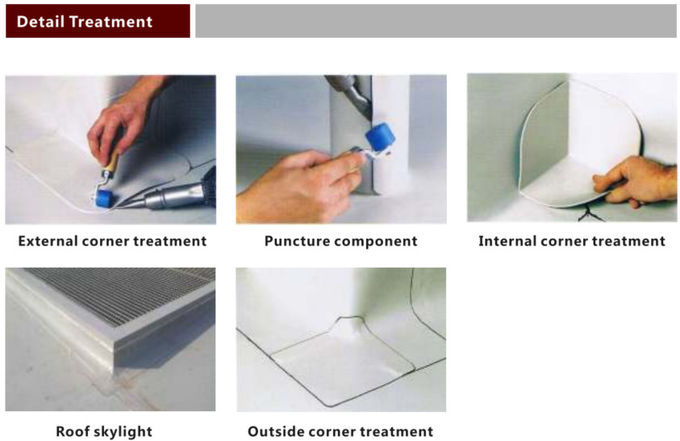 Detail Treatment

External corner treatment

Puncture component

Internal corner treatment

Roof skylight

Outside corner treatment